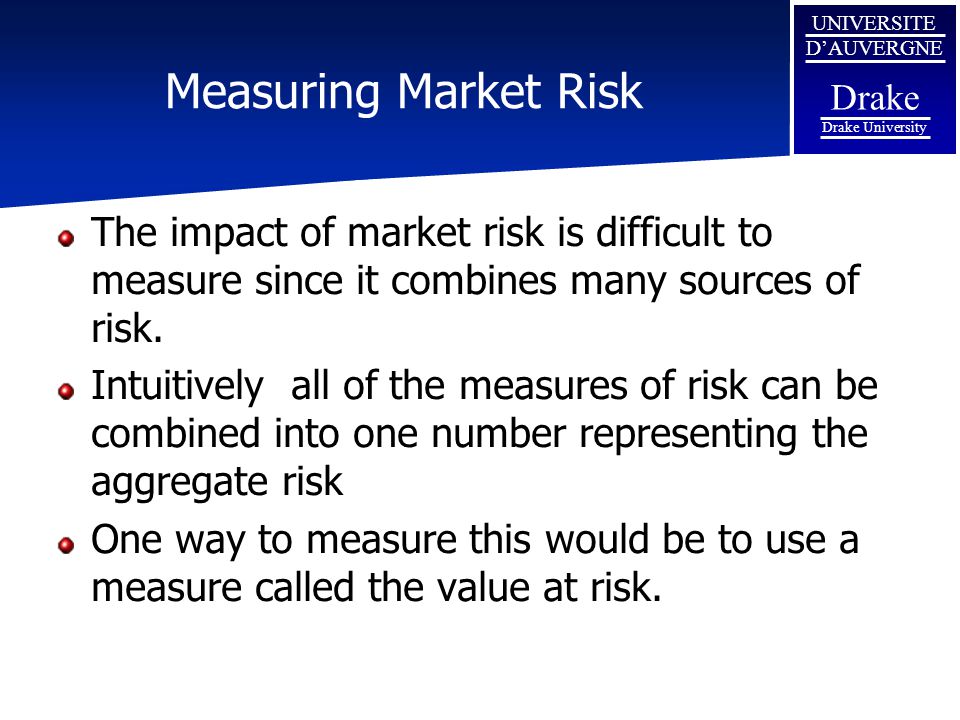 UNIVERSITE
D'AUVERGNE
Drake
Drake University

Measuring Market Risk

The impact of market risk is difficult to measure since it combines many sources of risk.

Intuitively all of the measures of risk can be combined into one number representing the aggregate risk

One way to measure this would be to use a measure called the value at risk.